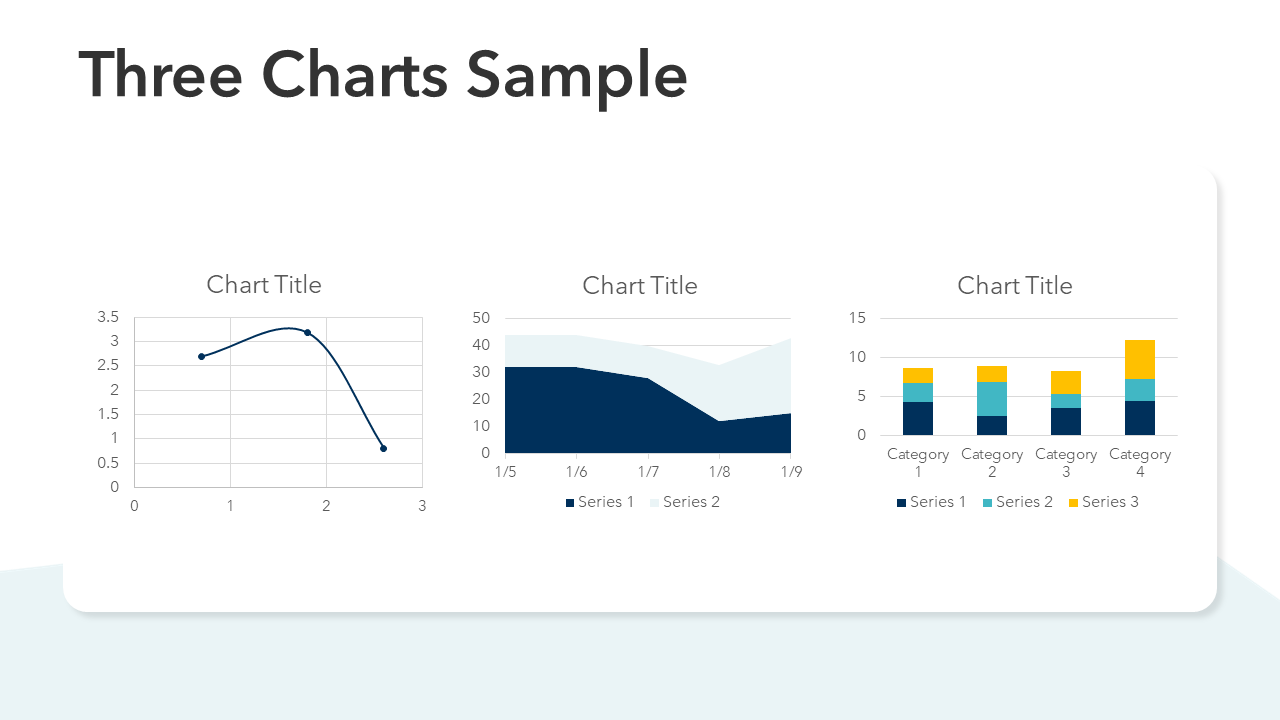 Three Charts Sample

Chart Title

3.5
3
2.5
2
1.5
1
0.5
0
0 1 2 3

Chart Title

50
40
30
20
10
0
1/5 1/6 1/7 1/8 1/9

Series 1 Series 2

Chart Title

15
10
5
0
Category 1 Category 2 Category 3 Category 4

Series 1 Series 2 Series 3